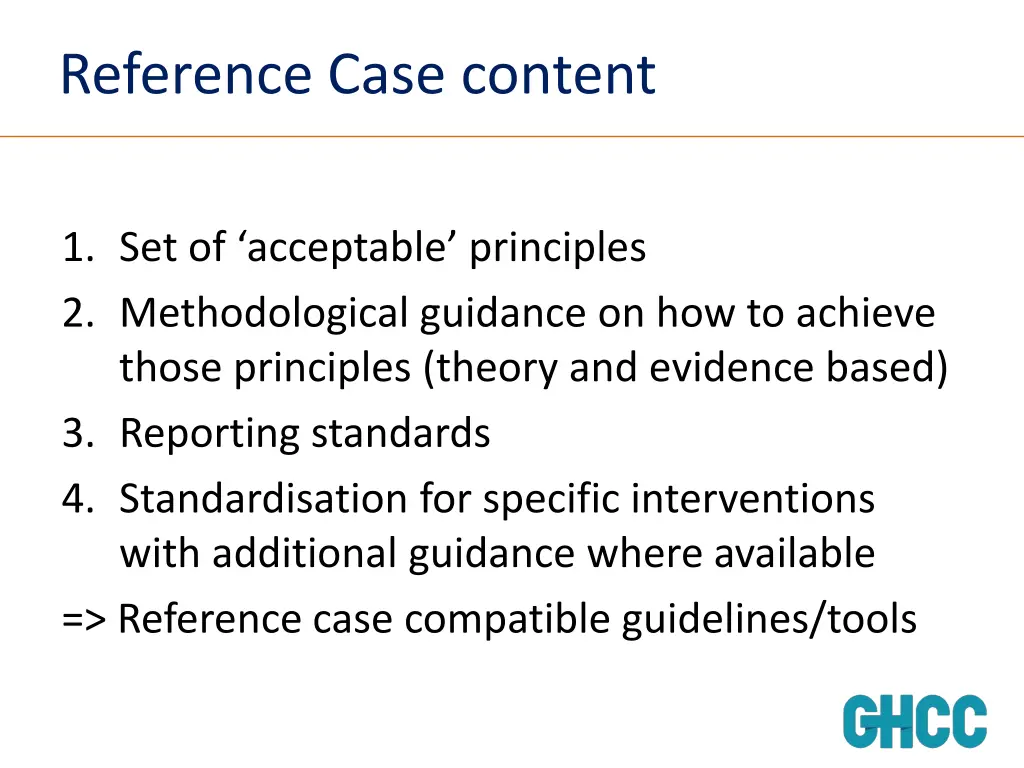 Reference Case content

1. Set of ‘acceptable’ principles
2. Methodological guidance on how to achieve those principles (theory and evidence based)
3. Reporting standards
4. Standardisation for specific interventions with additional guidance where available

=> Reference case compatible guidelines/tools

GHCC